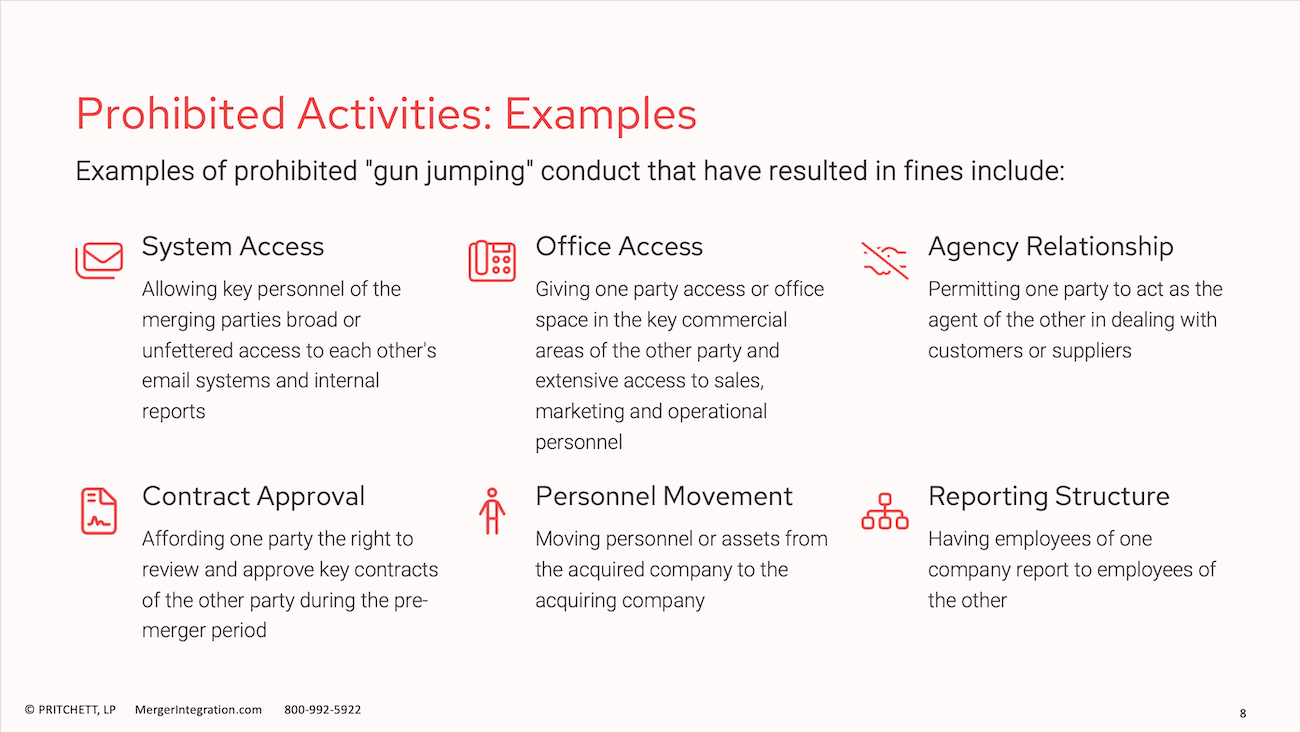 Prohibited Activities: Examples

Examples of prohibited "gun jumping" conduct that have resulted in fines include:

System Access

Allowing key personnel of the merging parties broad or unfettered access to each other's email systems and internal reports

Office Access

Giving one party access or office space in the key commercial areas of the other party and extensive access to sales, marketing and operational personnel

Agency Relationship

Permitting one party to act as the agent of the other in dealing with customers or suppliers

Contract Approval

Affording one party the right to review and approve key contracts of the other party during the pre-merger period

Personnel Movement

Moving personnel or assets from the acquired company to the acquiring company

Reporting Structure

Having employees of one company report to employees of the other

© PRITCHETT, LP MergerIntegration.com 800-992-5922

8